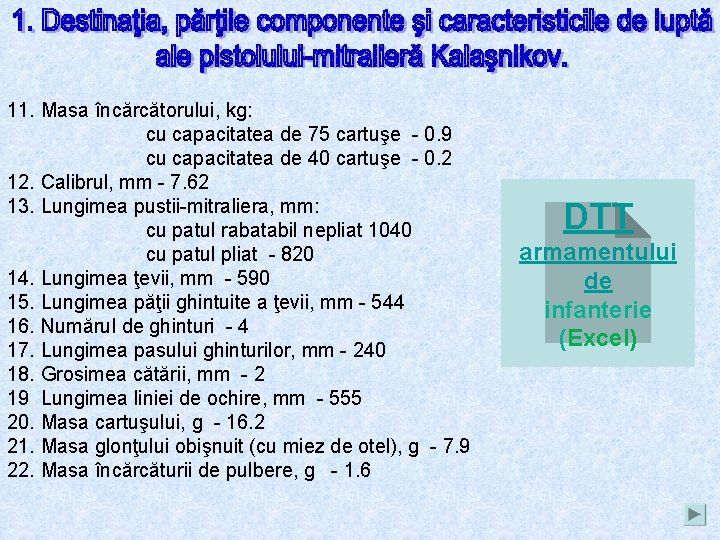 1. Destinaţia, părţile componente şi caracteristicile de luptă ale pistolului-mitralieră Kalaşnikov.

11. Masa încărcătorului, kg:
cu capacitatea de 75 cartuşe - 0.9
cu capacitatea de 40 cartuşe - 0.2
12. Calibrul, mm - 7.62
13. Lungimea pustii-mitraliera, mm:
cu patul rabatabil nepliat 1040
cu patul pliat - 820
14. Lungimea ţevii, mm - 590
15. Lungimea păţii ghintuite a ţevii, mm - 544
16. Numărul de ghinturi - 4
17. Lungimea pasului ghinturilor, mm - 240
18. Grosimea cătării, mm - 2
19 Lungimea liniei de ochire, mm - 555
20. Masa cartuşului, g - 16.2
21. Masa glonţului obişnuit (cu miez de otel), g - 7.9
22. Masa încărcăturii de pulbere, g - 1.6

DTT armamentului de infanterie (Excel)